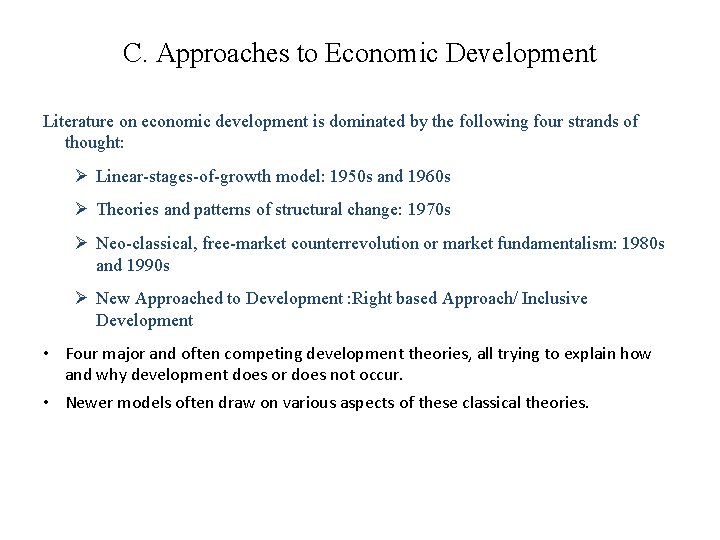 C. Approaches to Economic Development

Literature on economic development is dominated by the following four strands of thought:

➢ Linear-stages-of-growth model: 1950s and 1960s

➢ Theories and patterns of structural change: 1970s

➢ Neo-classical, free-market counterrevolution or market fundamentalism: 1980s and 1990s

➢ New Approached to Development :Right based Approach/ Inclusive Development

• Four major and often competing development theories, all trying to explain how and why development does or does not occur.

• Newer models often draw on various aspects of these classical theories.